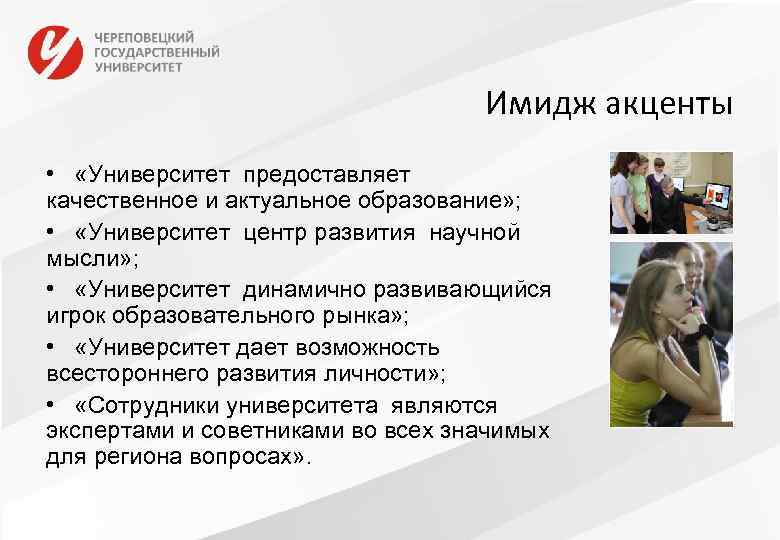 ЧЕРЕПОВЕЦКИЙ ГОСУДАРСТВЕННЫЙ УНИВЕРСИТЕТ

Имидж акценты

• «Университет предоставляет качественное и актуальное образование»;

• «Университет центр развития научной мысли»;

• «Университет динамично развивающийся игрок образовательного рынка»;

• «Университет дает возможность всестороннего развития личности»;

• «Сотрудники университета являются экспертами и советниками во всех значимых для региона вопросах».